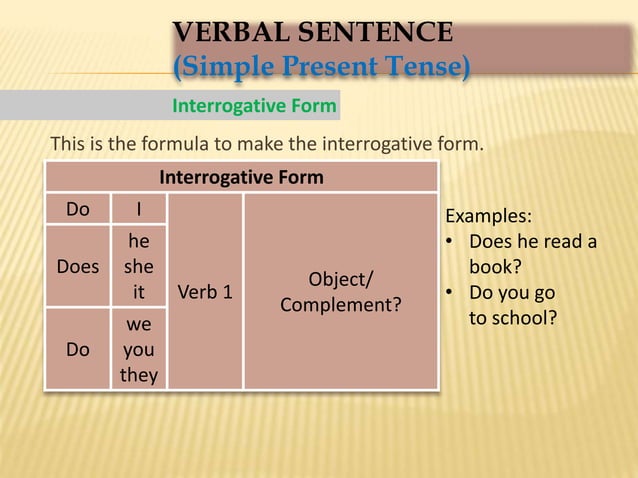 VERBAL SENTENCE
(Simple Present Tense)

Interrogative Form

This is the formula to make the interrogative form.

| Interrogative Form | | | |
|---|---|---|---|
| Do | I | Verb 1 | Object/ Complement? |
| Does | he she it | | |
| Do | we you they | | |

Examples:
• Does he read a book?
• Do you go to school?